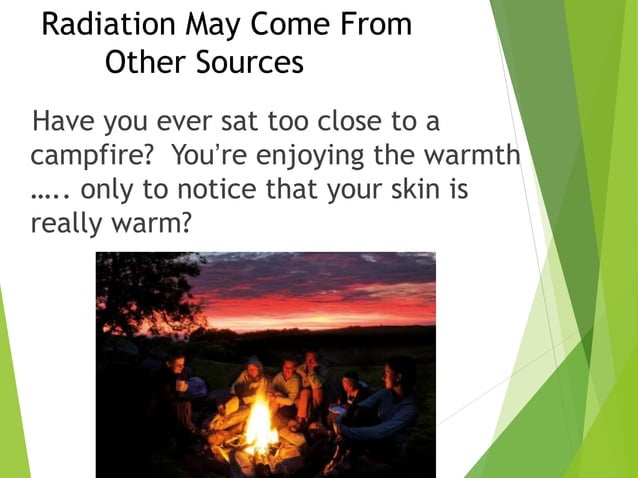 Radiation May Come From Other Sources

Have you ever sat too close to a campfire? You're enjoying the warmth ….. only to notice that your skin is really warm?